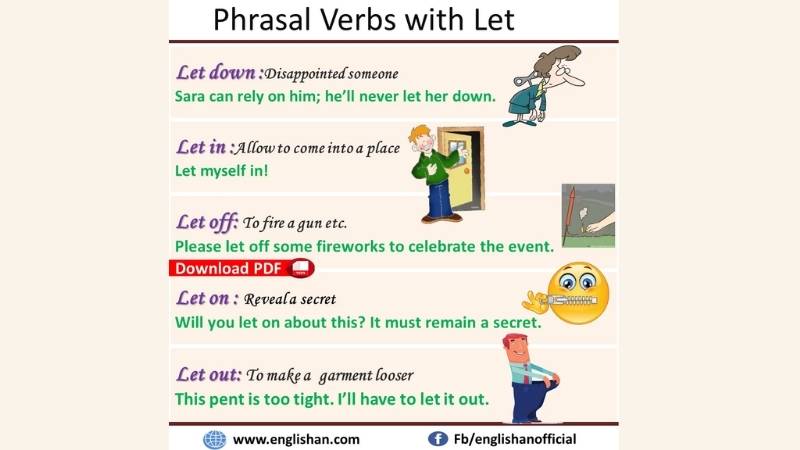 Phrasal Verbs with Let

Let down : Disappointed someone
Sara can rely on him; he'll never let her down.

Let in : Allow to come into a place
Let myself in!

Let off: To fire a gun etc.
Please let off some fireworks to celebrate the event.

Download PDF

Let on : Reveal a secret
Will you let on about this? It must remain a secret.

Let out: To make a garment looser
This pent is too tight. I'll have to let it out.

www.englishan.com
Fb/englishanofficial